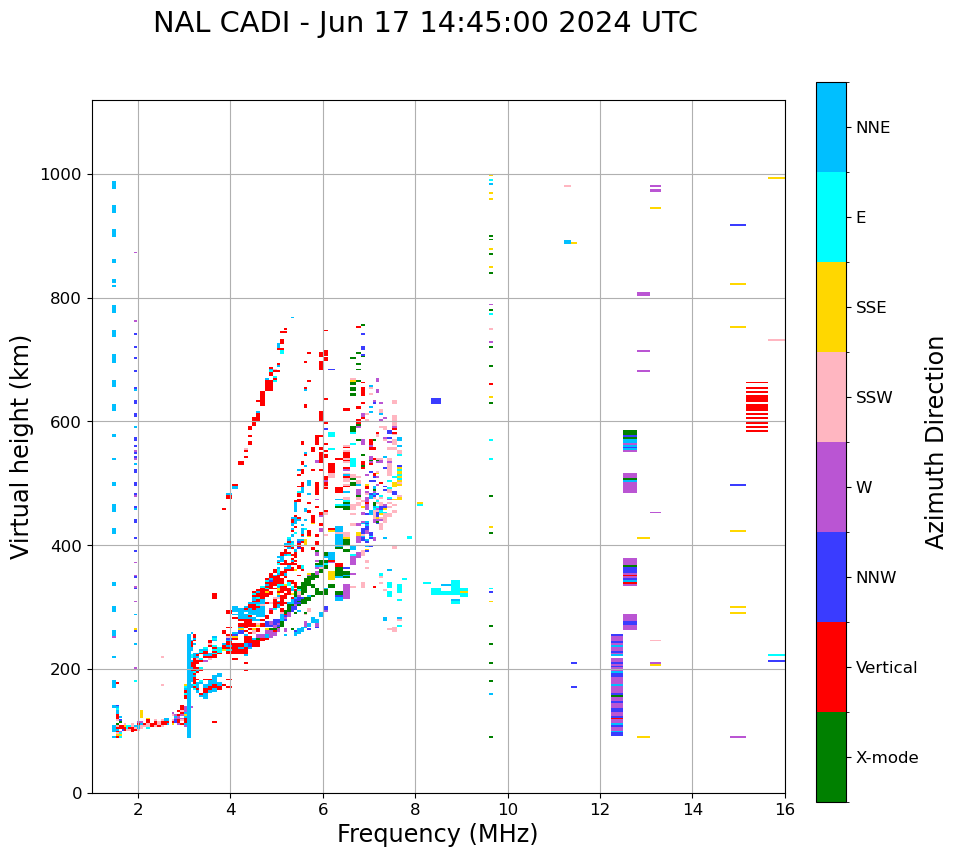 NAL CADI - Jun 17 14:45:00 2024 UTC

Virtual height (km)

1000
800
600
400
200
0

2
4
6
8
10
12
14
16

Frequency (MHz)

NNE
E
SSE
SSW
W
NNW
Vertical
X-mode

Azimuth Direction